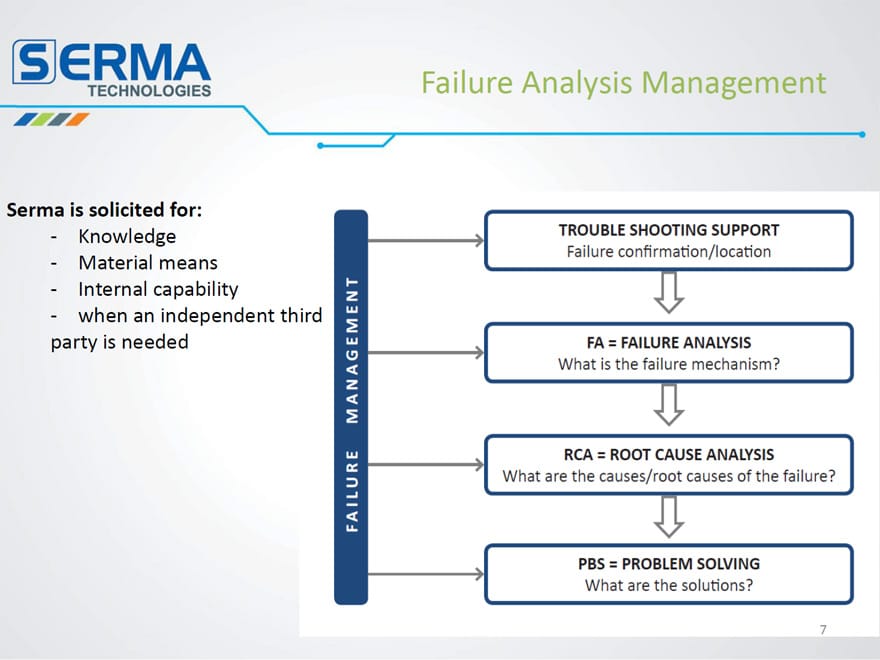 SERMA
TECHNOLOGIES

Failure Analysis Management

Serma is solicited for:
- Knowledge
- Material means
- Internal capability
- when an independent third party is needed

FAILURE MANAGEMENT

TROUBLE SHOOTING SUPPORT
Failure confirmation/location

FA = FAILURE ANALYSIS
What is the failure mechanism?

RCA = ROOT CAUSE ANALYSIS
What are the causes/root causes of the failure?

PBS = PROBLEM SOLVING
What are the solutions?

7